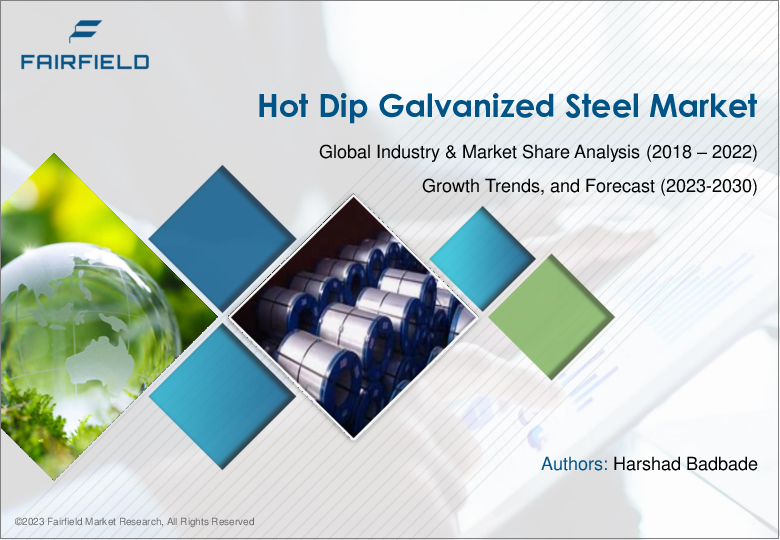 FAIRFIELD

Hot Dip Galvanized Steel Market

Global Industry & Market Share Analysis (2018 – 2022)

Growth Trends, and Forecast (2023-2030)

Authors: Harshad Badbade

©2023 Fairfield Market Research, All Rights Reserved